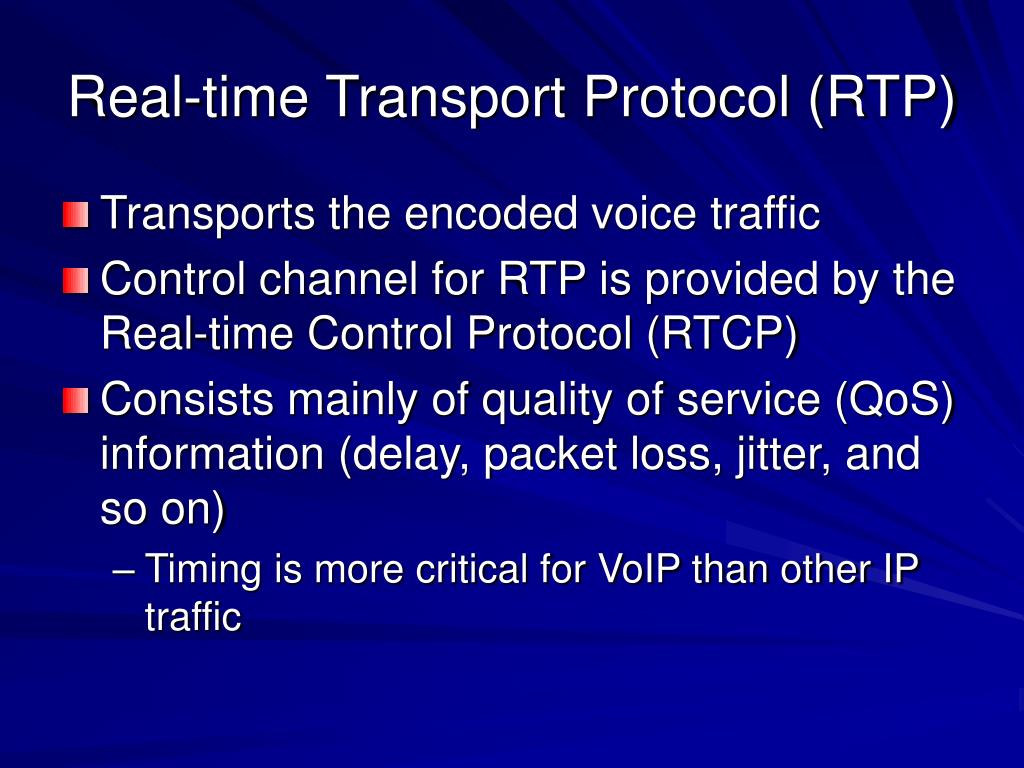 Real-time Transport Protocol (RTP)

Transports the encoded voice traffic

Control channel for RTP is provided by the Real-time Control Protocol (RTCP)

Consists mainly of quality of service (QoS) information (delay, packet loss, jitter, and so on)

– Timing is more critical for VoIP than other IP traffic